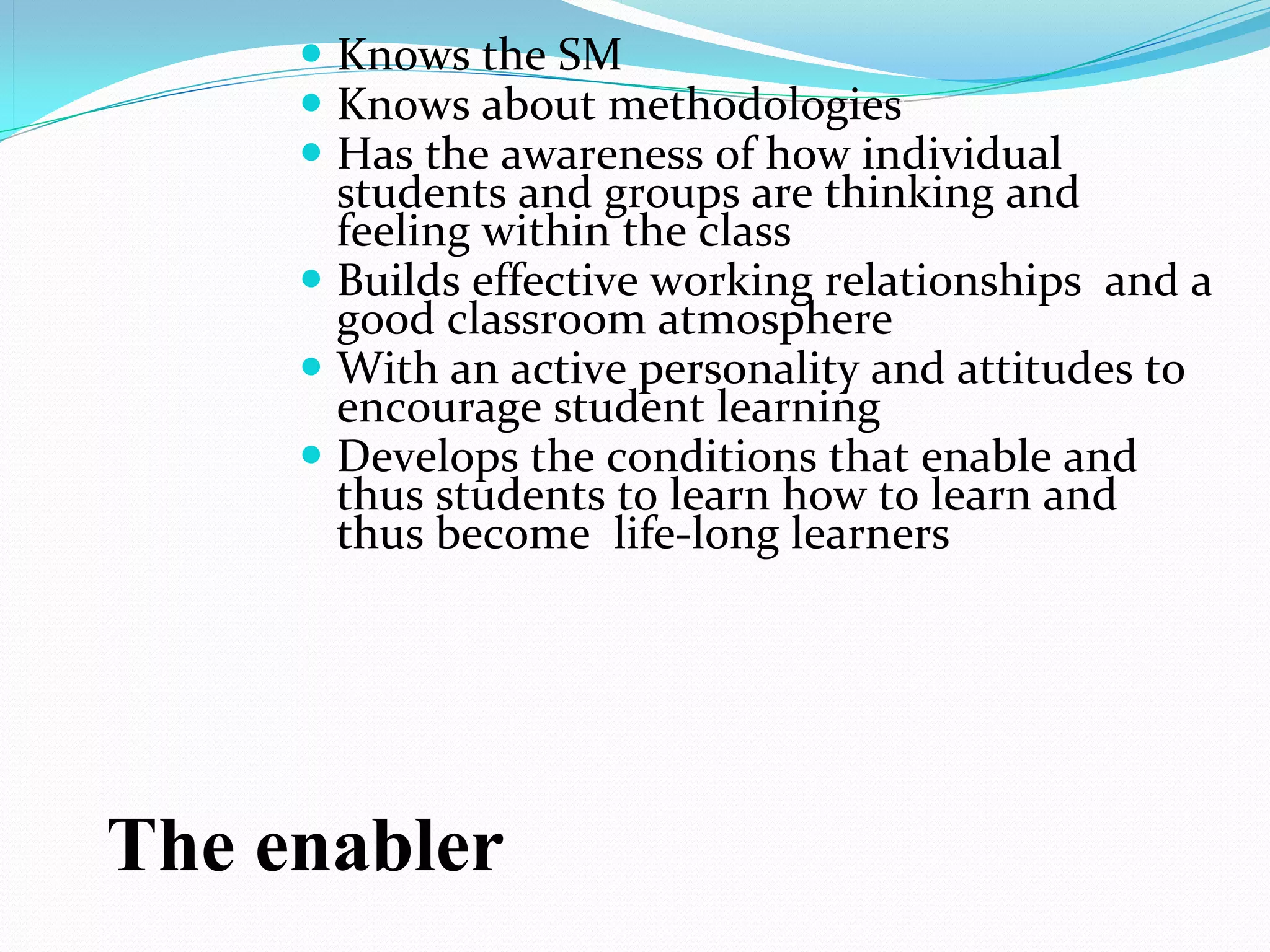 - Knows the SM
- Knows about methodologies
- Has the awareness of how individual students and groups are thinking and feeling within the class
- Builds effective working relationships and a good classroom atmosphere
- With an active personality and attitudes to encourage student learning
- Develops the conditions that enable and thus students to learn how to learn and thus become life-long learners

The enabler